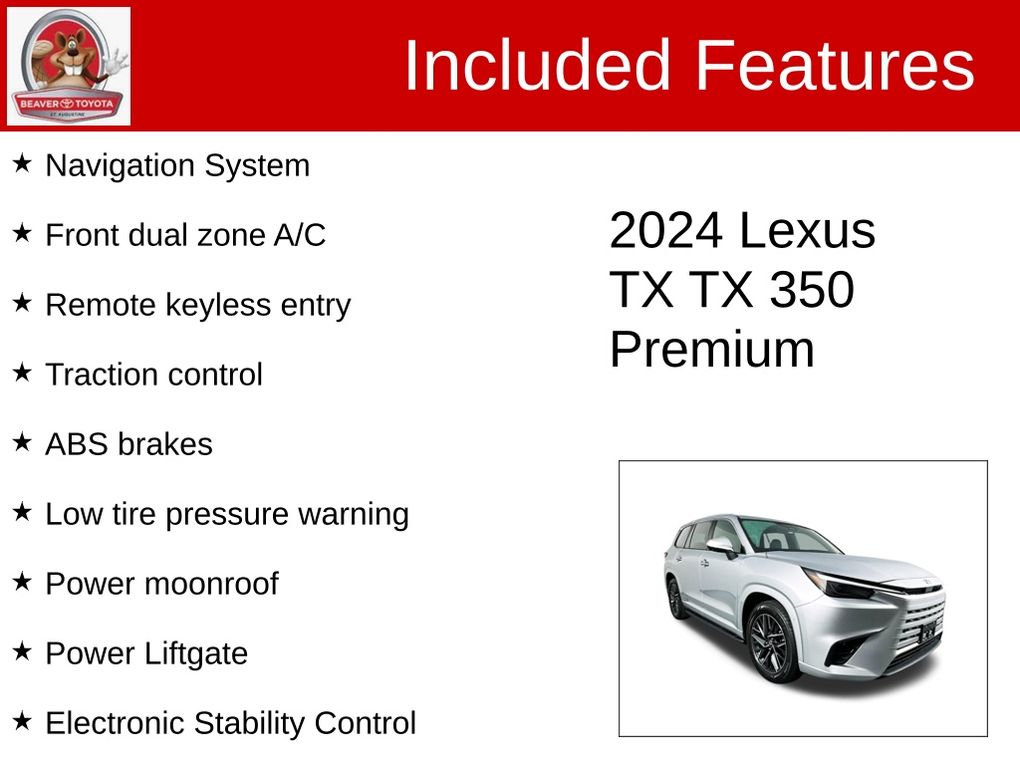 BEAVER TOYOTA
ST. AUGUSTINE

Included Features

★ Navigation System

★ Front dual zone A/C

★ Remote keyless entry

★ Traction control

★ ABS brakes

★ Low tire pressure warning

★ Power moonroof

★ Power Liftgate

★ Electronic Stability Control

2024 Lexus TX TX 350 Premium